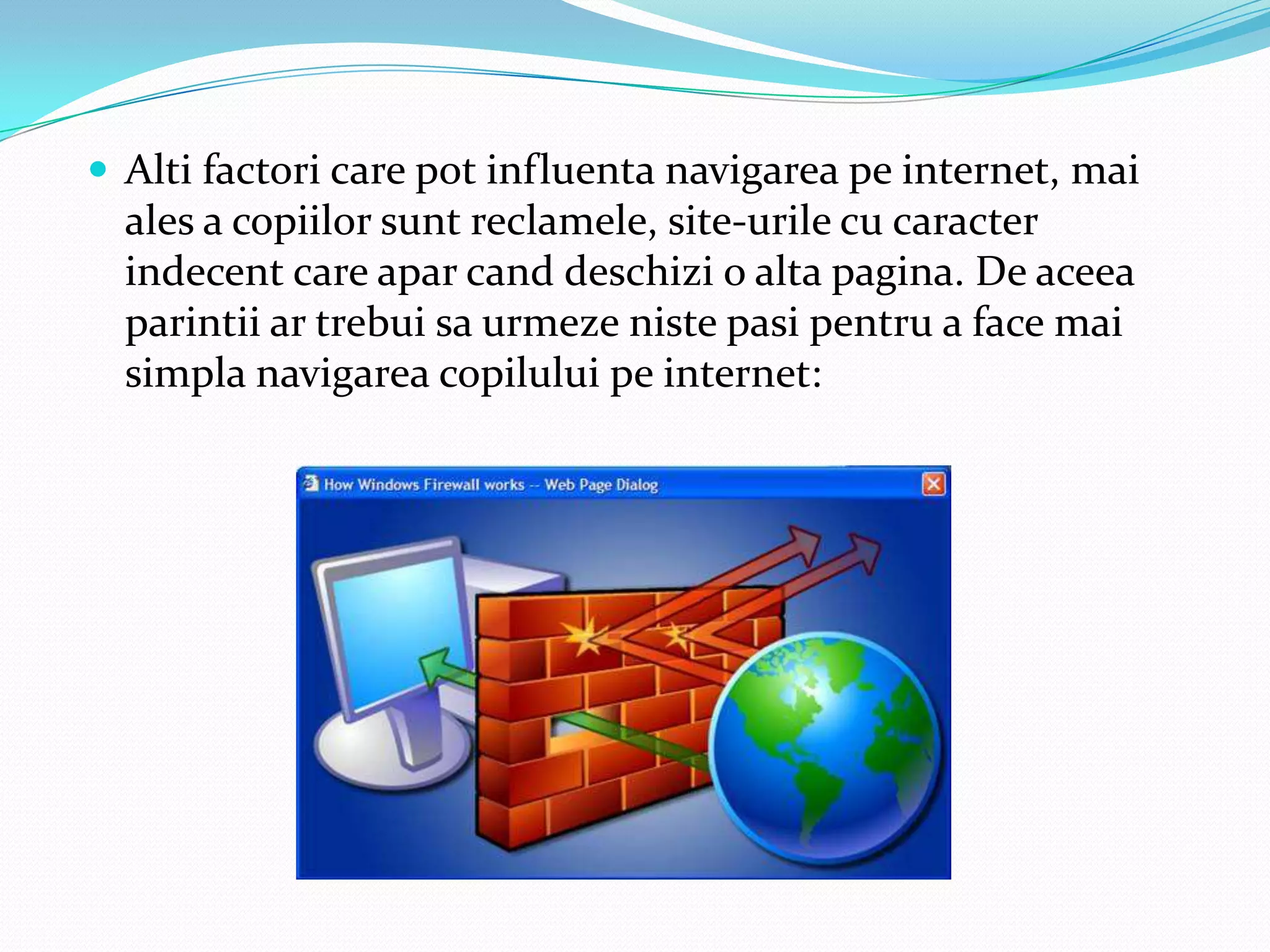 Alti factori care pot influenta navigarea pe internet, mai ales a copiilor sunt reclamele, site-urile cu caracter indecent care apar cand deschizi o alta pagina. De aceea parintii ar trebui sa urmeze niste pasi pentru a face mai simpla navigarea copilului pe internet:

How Windows Firewall works -- Web Page Dialog